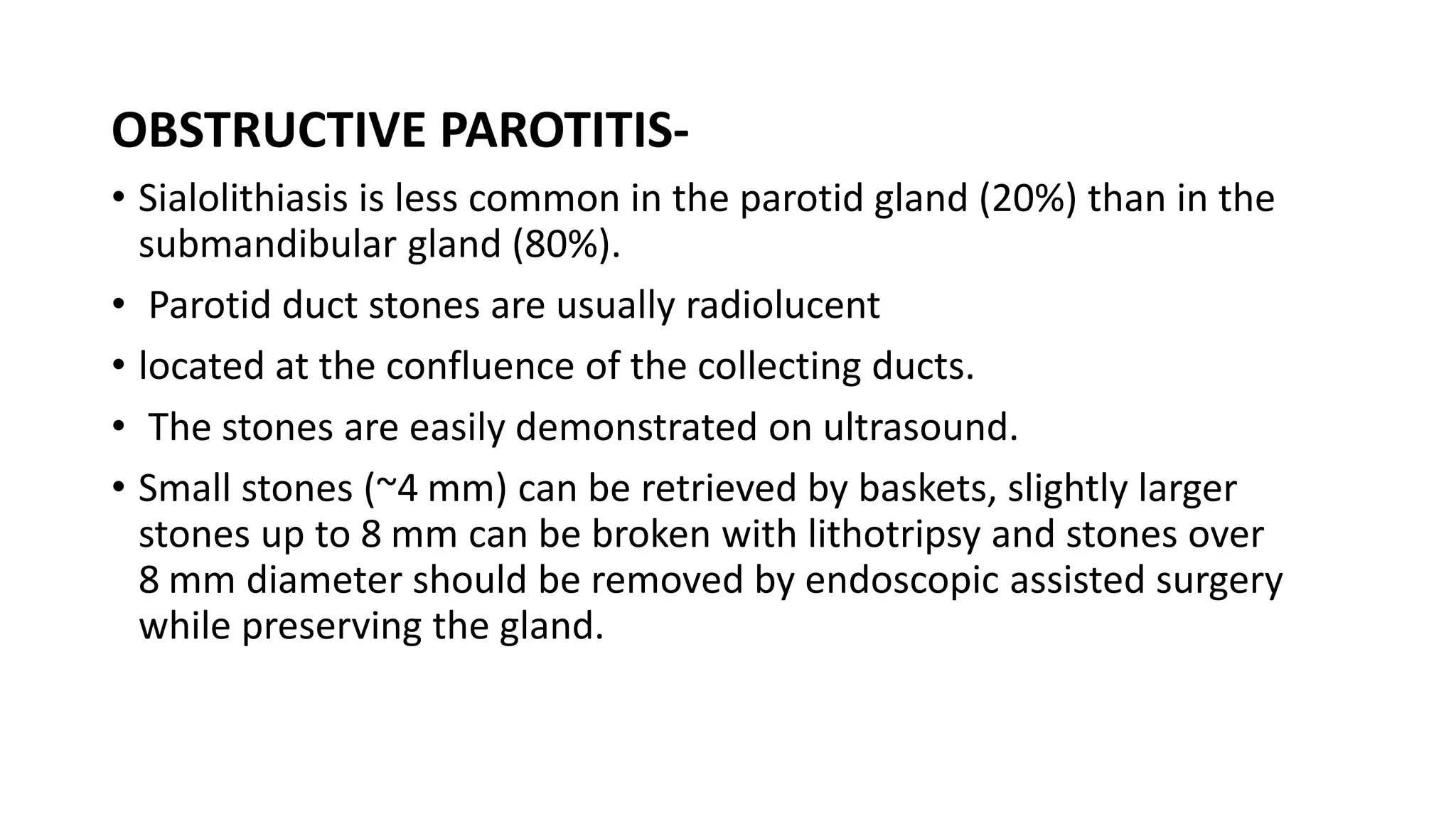 OBSTRUCTIVE PAROTITIS-

• Sialolithiasis is less common in the parotid gland (20%) than in the submandibular gland (80%).

• Parotid duct stones are usually radiolucent

• located at the confluence of the collecting ducts.

• The stones are easily demonstrated on ultrasound.

• Small stones (~4 mm) can be retrieved by baskets, slightly larger stones up to 8 mm can be broken with lithotripsy and stones over 8 mm diameter should be removed by endoscopic assisted surgery while preserving the gland.